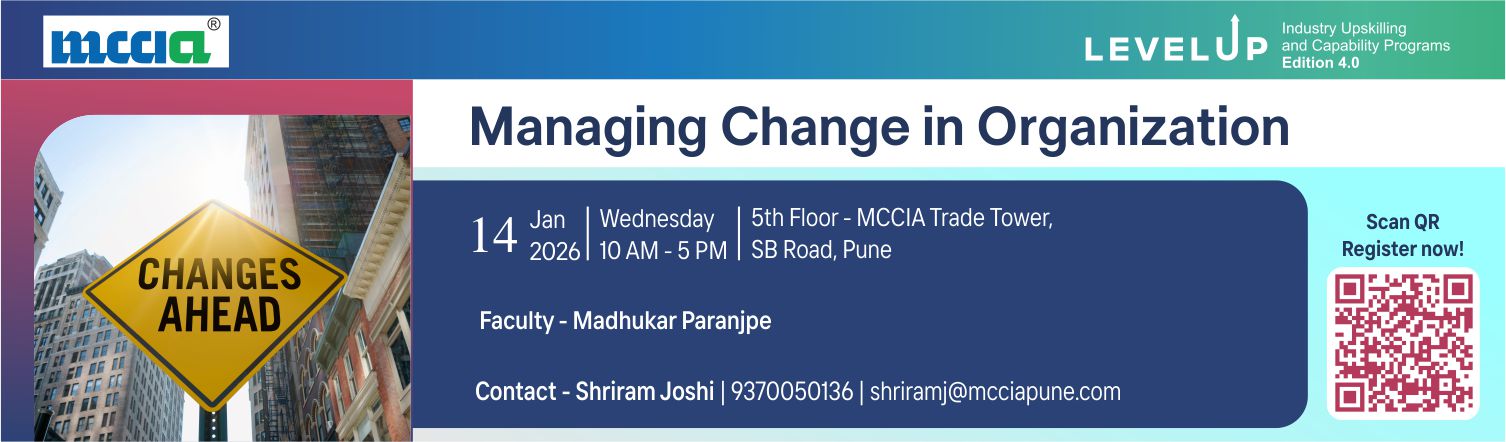 mccia®

LEVELUP Industry Upskilling and Capability Programs Edition 4.0

CHANGES AHEAD

Managing Change in Organization

14 Jan 2026 | Wednesday 10 AM - 5 PM | 5th Floor - MCCIA Trade Tower, SB Road, Pune

Faculty - Madhukar Paranjpe

Contact - Shriram Joshi | 9370050136 | shriramj@mcciapune.com

Scan QR Register now!